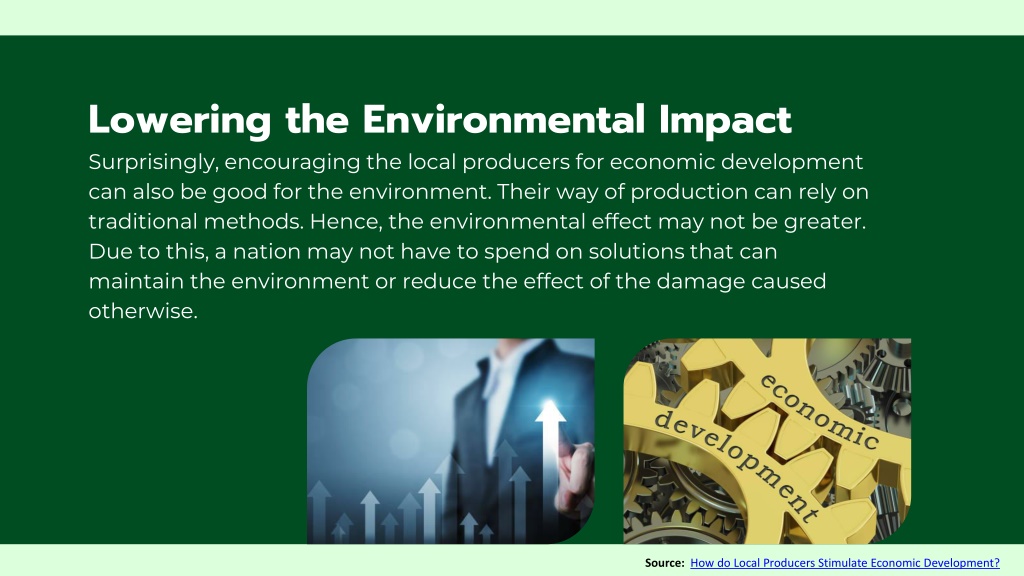 Lowering the Environmental Impact

Surprisingly, encouraging the local producers for economic development can also be good for the environment. Their way of production can rely on traditional methods. Hence, the environmental effect may not be greater. Due to this, a nation may not have to spend on solutions that can maintain the environment or reduce the effect of the damage caused otherwise.

economic
development

Source: How do Local Producers Stimulate Economic Development?